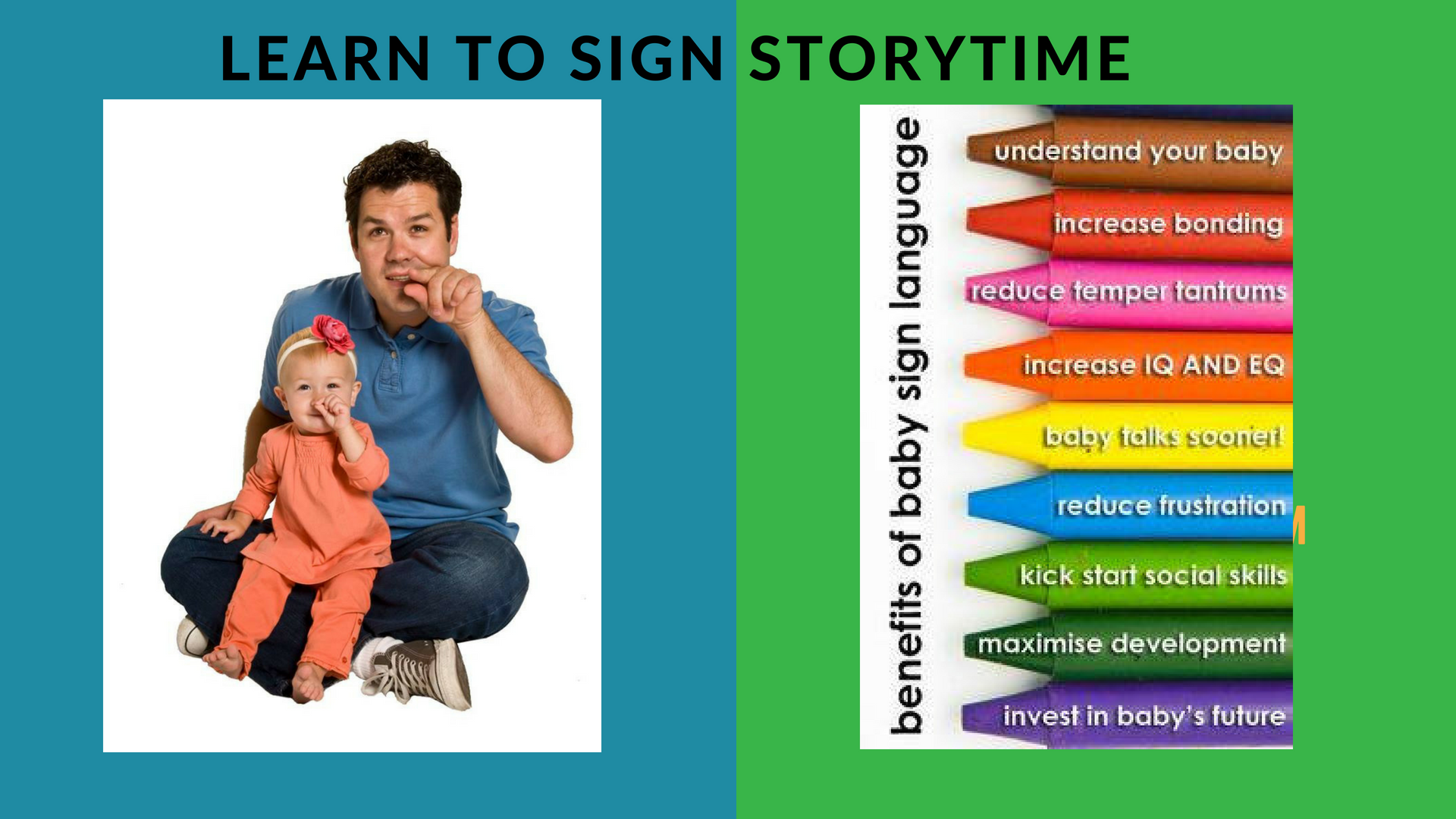 LEARN TO SIGN STORYTIME

benefits of baby sign language

understand your baby

increase bonding

reduce temper tantrums

increase IQ AND EQ

baby talks sooner!

reduce frustration

kick start social skills

maximise development

invest in baby's future